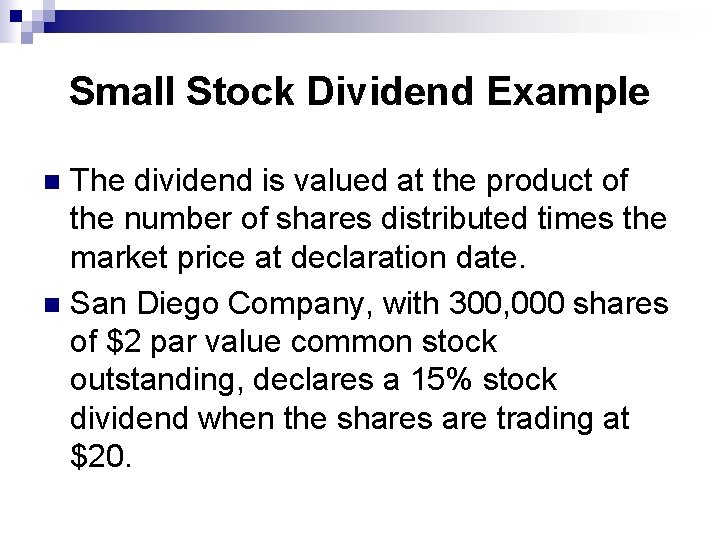 Small Stock Dividend Example

The dividend is valued at the product of the number of shares distributed times the market price at declaration date.

San Diego Company, with 300,000 shares of \$2 par value common stock outstanding, declares a 15% stock dividend when the shares are trading at \$20.